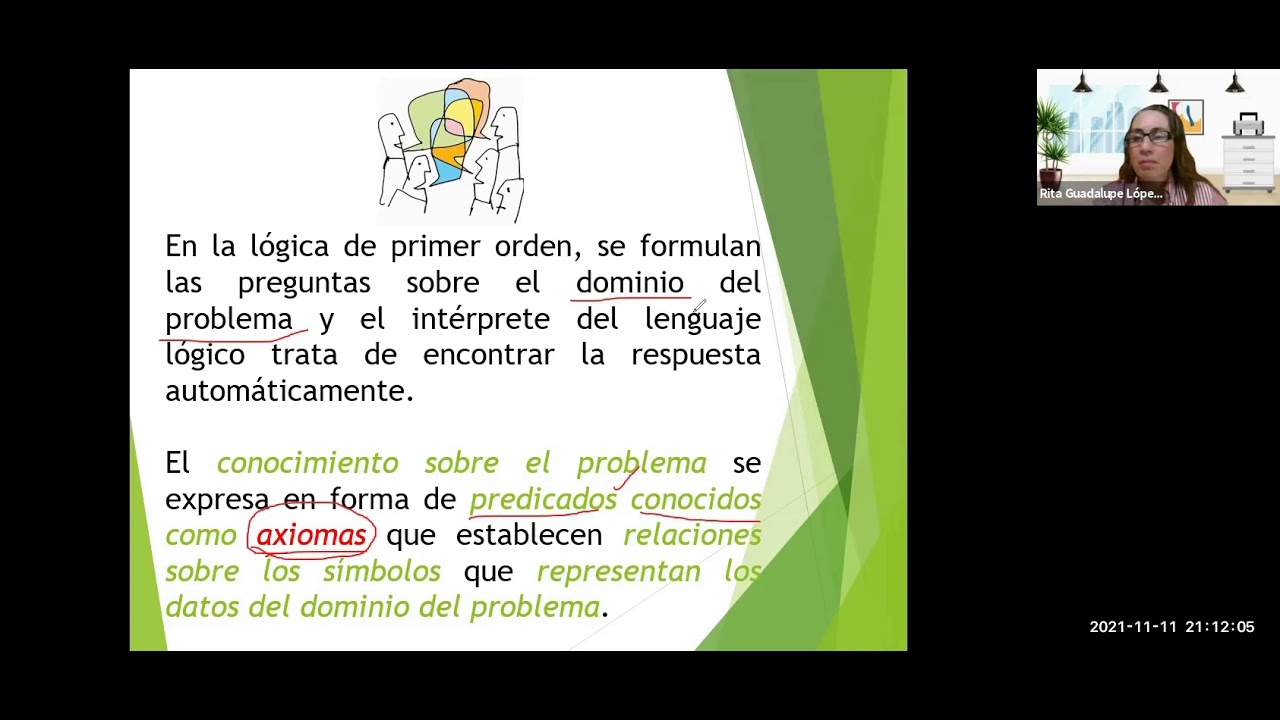 En la lógica de primer orden, se formulan las preguntas sobre el dominio del problema y el intérprete del lenguaje lógico trata de encontrar la respuesta automáticamente.

El conocimiento sobre el problema se expresa en forma de predicados conocidos como axiomas que establecen relaciones sobre los símbolos que representan los datos del dominio del problema.

Rita Guadalupe Lópe...

2021-11-11 21:12:05